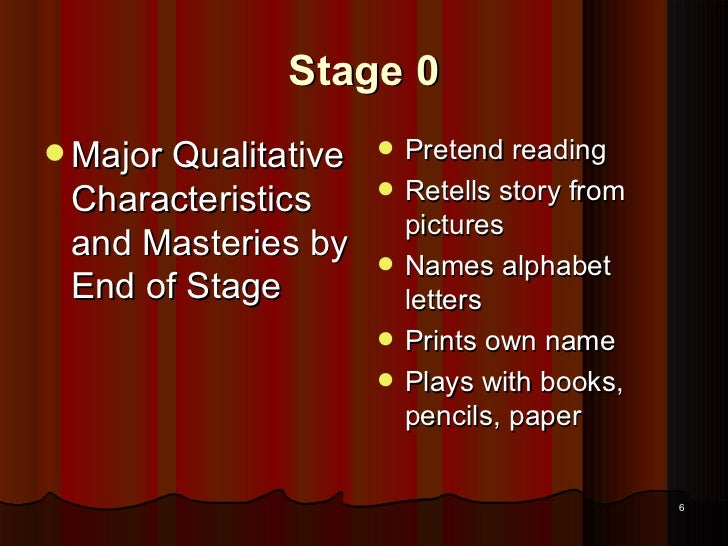 Stage 0

- Major Qualitative Characteristics and Masteries by End of Stage

- Pretend reading
- Retells story from pictures
- Names alphabet letters
- Prints own name
- Plays with books, pencils, paper

6